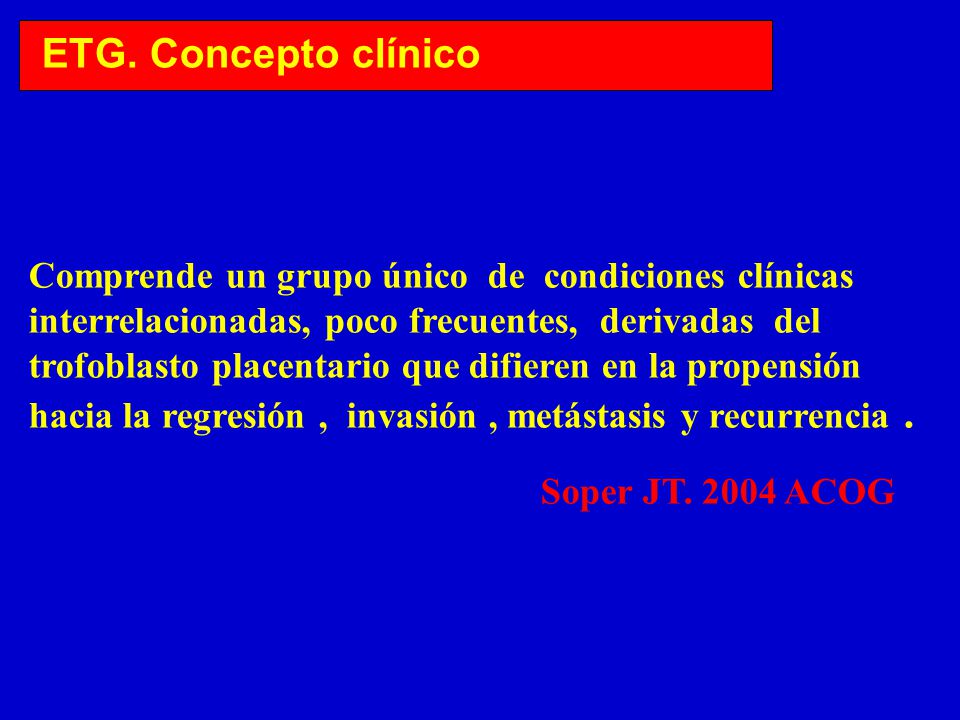 ETG. Concepto clínico

Comprende un grupo único de condiciones clínicas interrelacionadas, poco frecuentes, derivadas del trofoblasto placentario que difieren en la propensión hacia la regresión , invasión , metástasis y recurrencia .

Soper JT. 2004 ACOG